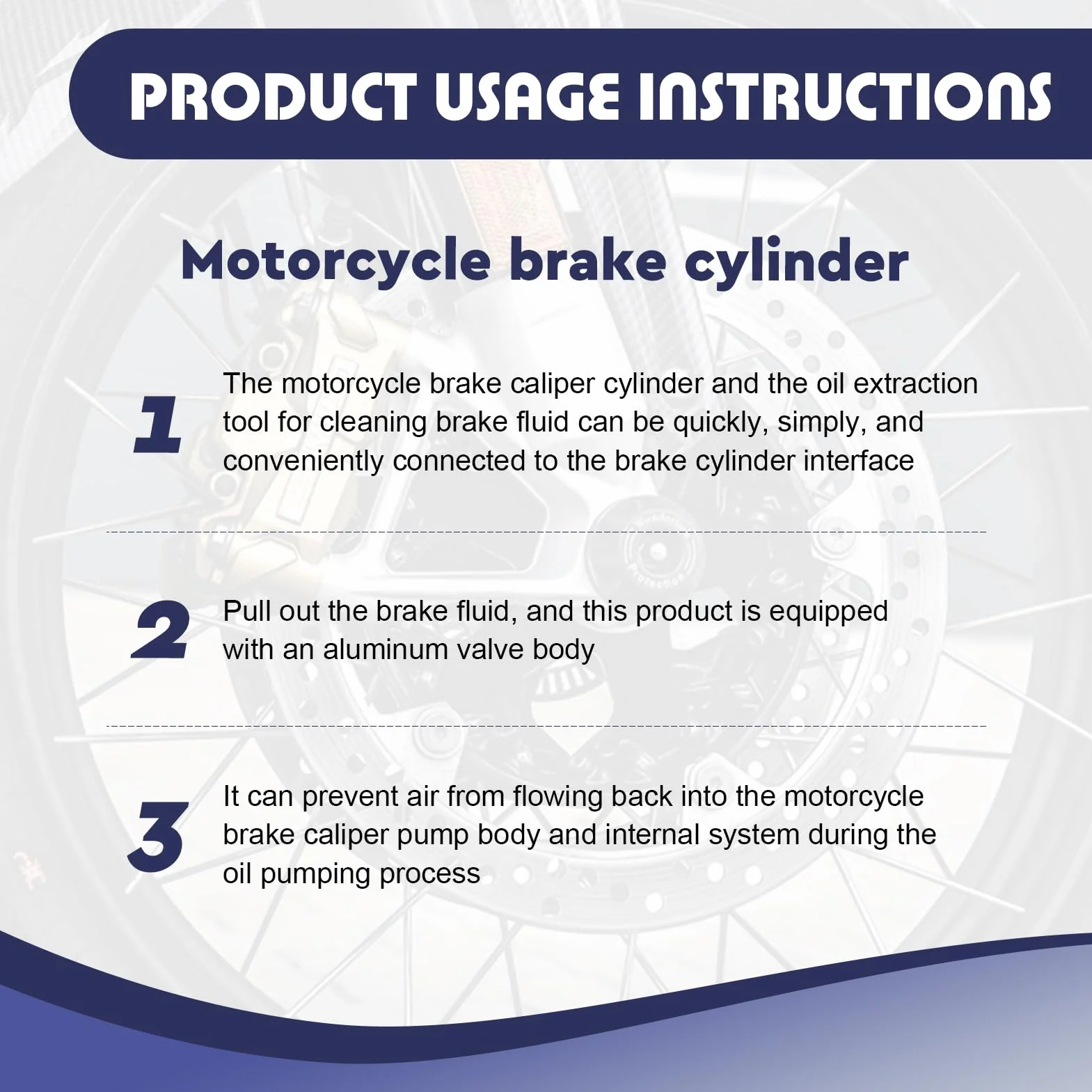 PRODUCT USAGE INSTRUCTIONS

Motorcycle brake cylinder

1 The motorcycle brake caliper cylinder and the oil extraction tool for cleaning brake fluid can be quickly, simply, and conveniently connected to the brake cylinder interface

2 Pull out the brake fluid, and this product is equipped with an aluminum valve body

3 It can prevent air from flowing back into the motorcycle brake caliper pump body and internal system during the oil pumping process